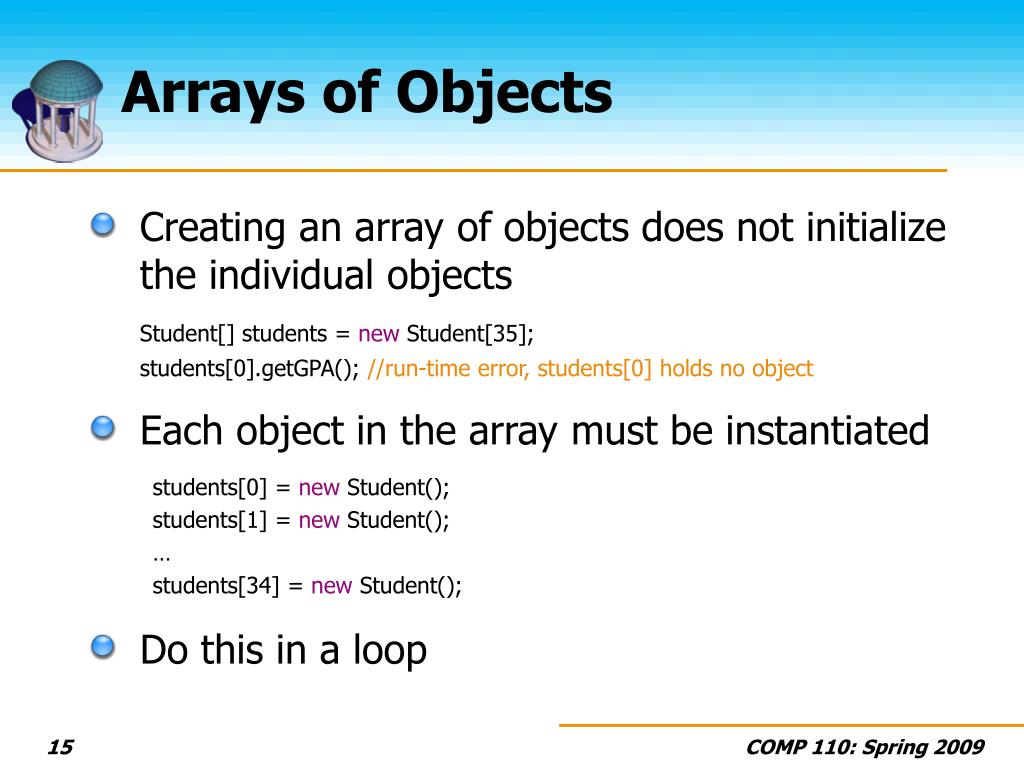 Arrays of Objects

Creating an array of objects does not initialize the individual objects

Student[] students = new Student[35];
students[0].getGPA(); //run-time error, students[0] holds no object

Each object in the array must be instantiated

students[0] = new Student();
students[1] = new Student();
…
students[34] = new Student();

Do this in a loop

15

COMP 110: Spring 2009